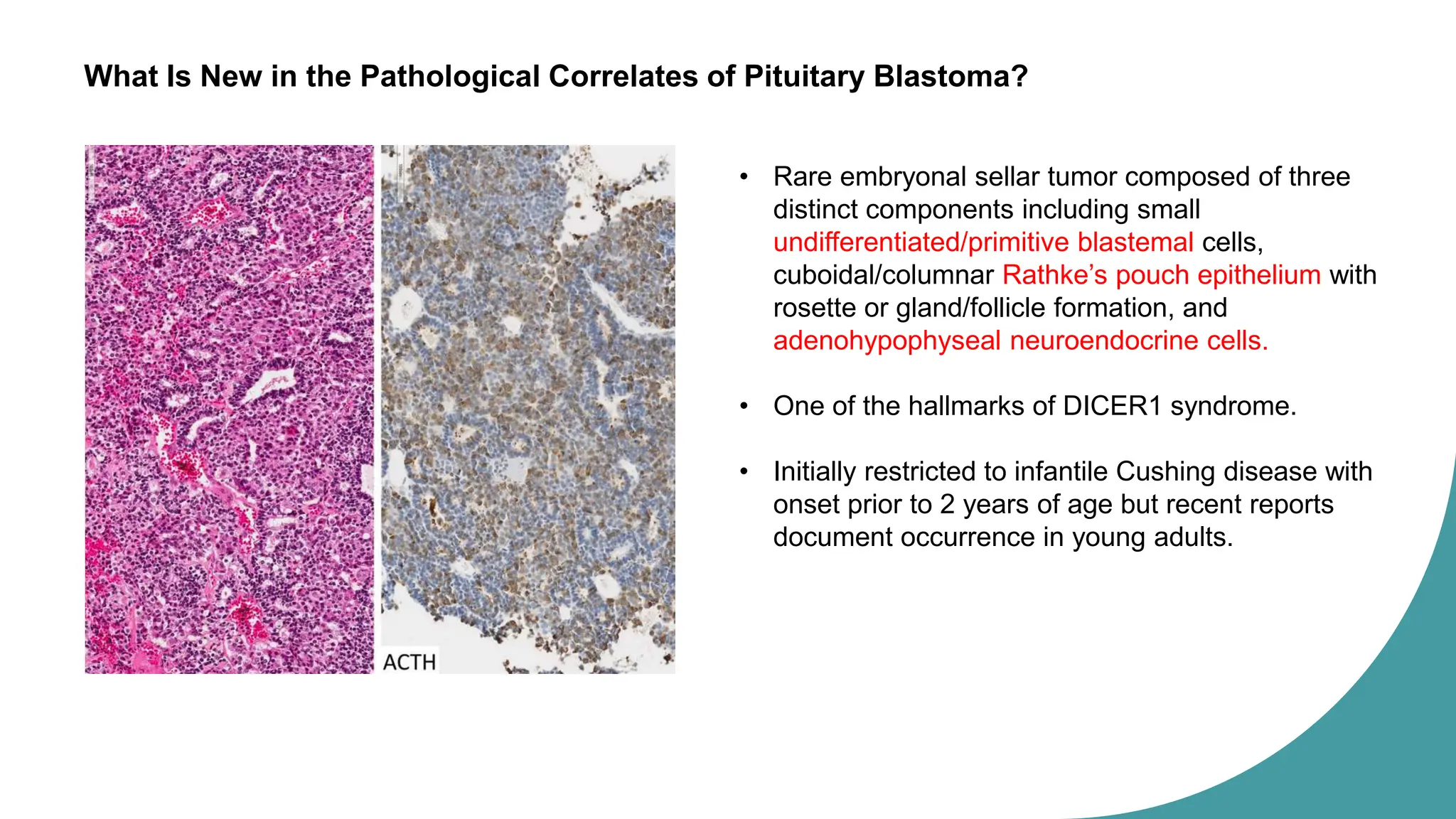 What Is New in the Pathological Correlates of Pituitary Blastoma?

ACTH

• Rare embryonal sellar tumor composed of three distinct components including small undifferentiated/primitive blastemal cells, cuboidal/columnar Rathke's pouch epithelium with rosette or gland/follicle formation, and adenohypophyseal neuroendocrine cells.

• One of the hallmarks of DICER1 syndrome.

• Initially restricted to infantile Cushing disease with onset prior to 2 years of age but recent reports document occurrence in young adults.